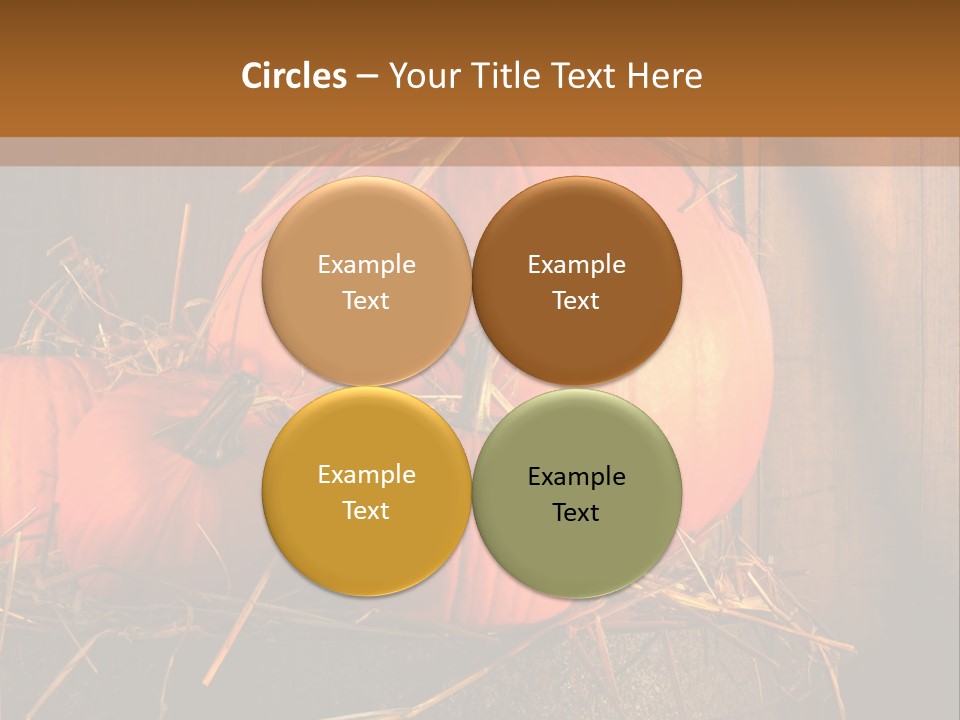 Circles – Your Title Text Here

Example Text

Example Text

Example Text

Example Text